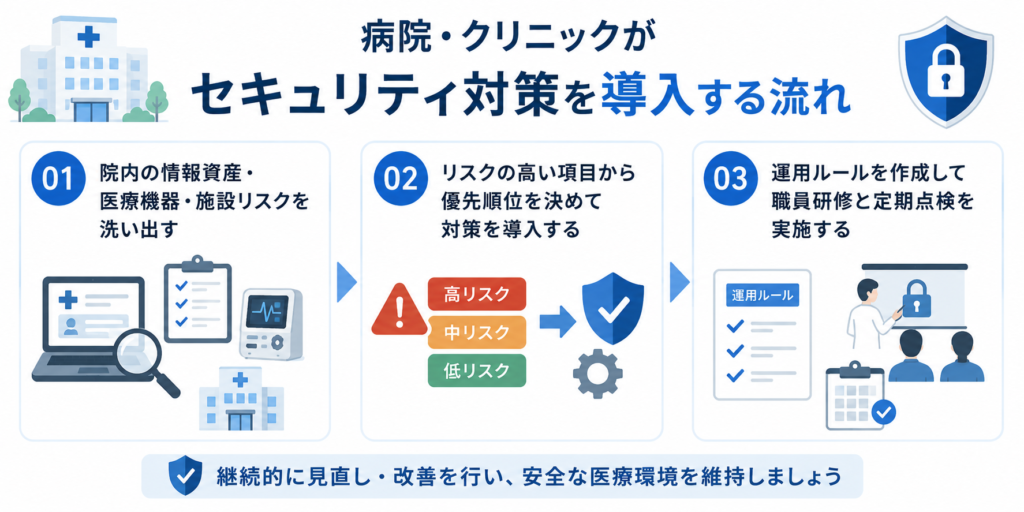 病院・クリニックが
セキュリティ対策を導入する流れ

01
院内の情報資産・医療機器・施設リスクを洗い出す

02
リスクの高い項目から優先順位を決めて対策を導入する

高リスク
中リスク
低リスク

03
運用ルールを作成して職員研修と定期点検を実施する

運用ルール

継続的に見直し・改善を行い、安全な医療環境を維持しましょう